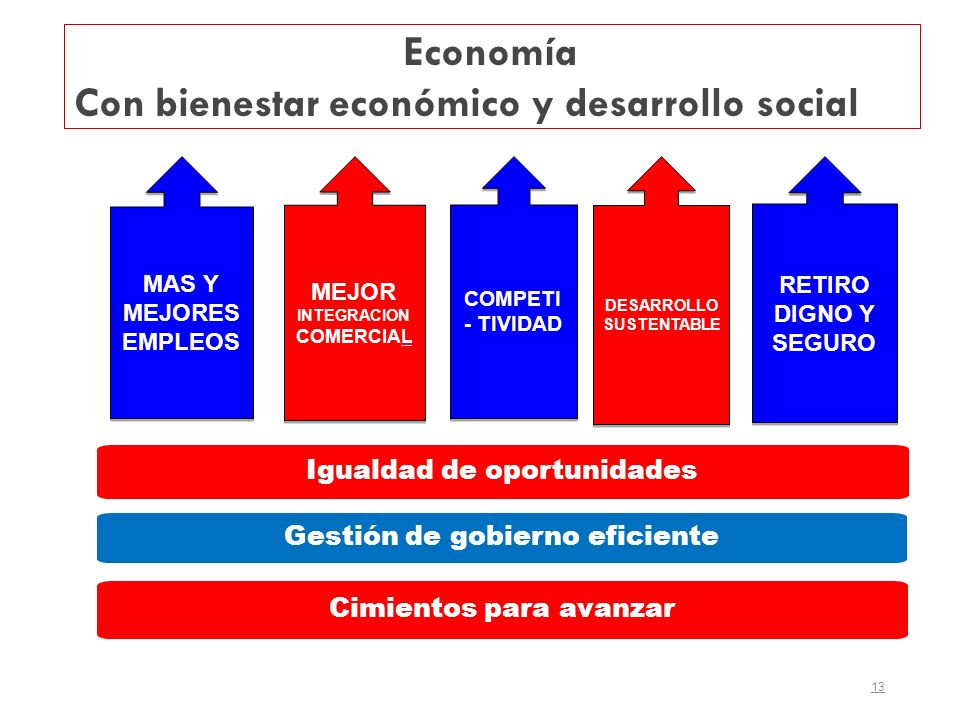 Economía
Con bienestar económico y desarrollo social

MAS Y MEJORES EMPLEOS

MEJOR INTEGRACION COMERCIAL

COMPETI - TIVIDAD

DESARROLLO SUSTENTABLE

RETIRO DIGNO Y SEGURO

Igualdad de oportunidades

Gestión de gobierno eficiente

Cimientos para avanzar

13